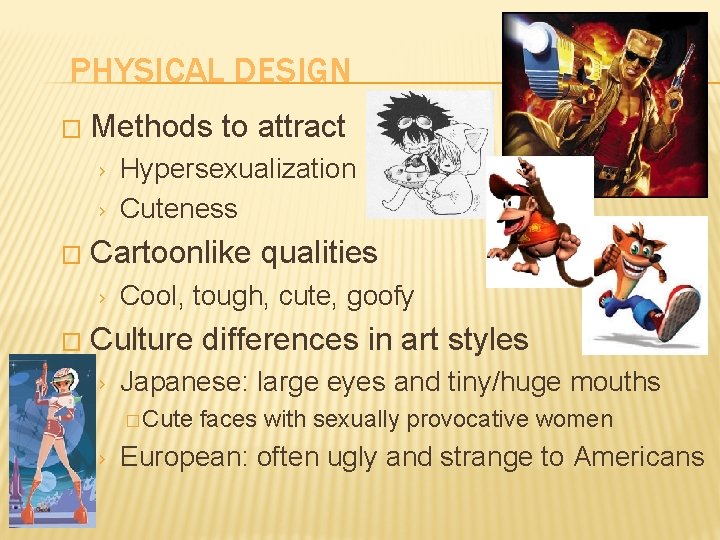 PHYSICAL DESIGN

□ Methods to attract
› Hypersexualization
› Cuteness

□ Cartoonlike qualities
› Cool, tough, cute, goofy

□ Culture differences in art styles
› Japanese: large eyes and tiny/huge mouths
□ Cute faces with sexually provocative women
› European: often ugly and strange to Americans